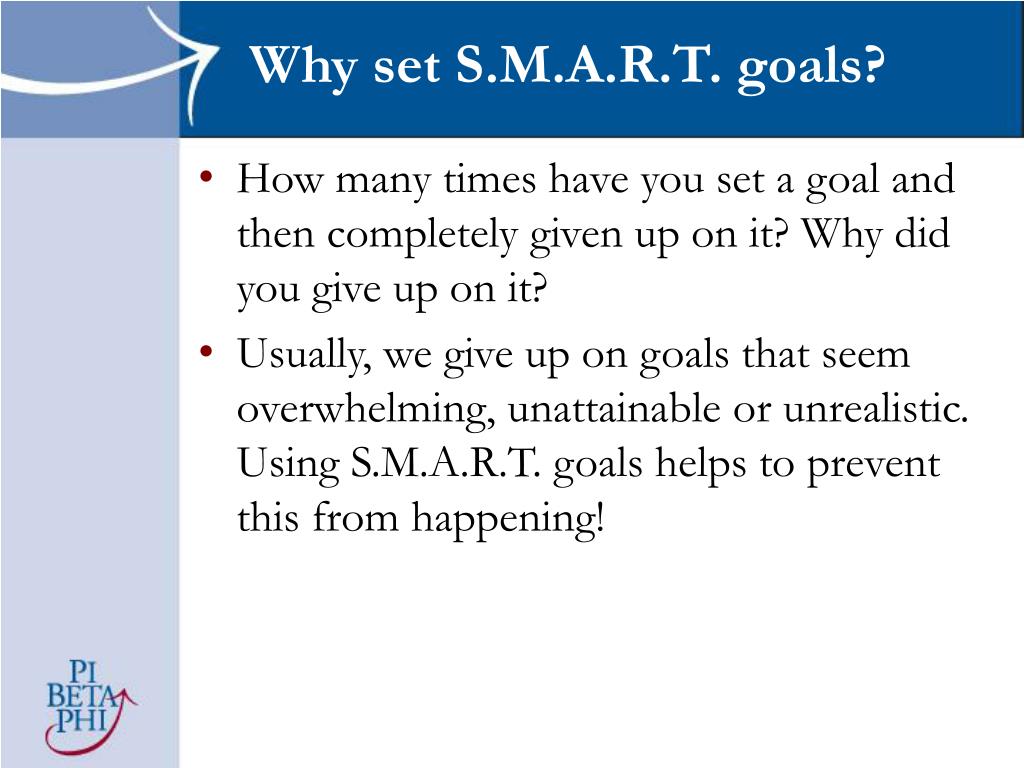 Why set S.M.A.R.T. goals?

• How many times have you set a goal and then completely given up on it? Why did you give up on it?

• Usually, we give up on goals that seem overwhelming, unattainable or unrealistic. Using S.M.A.R.T. goals helps to prevent this from happening!

PI
BETA
PHI